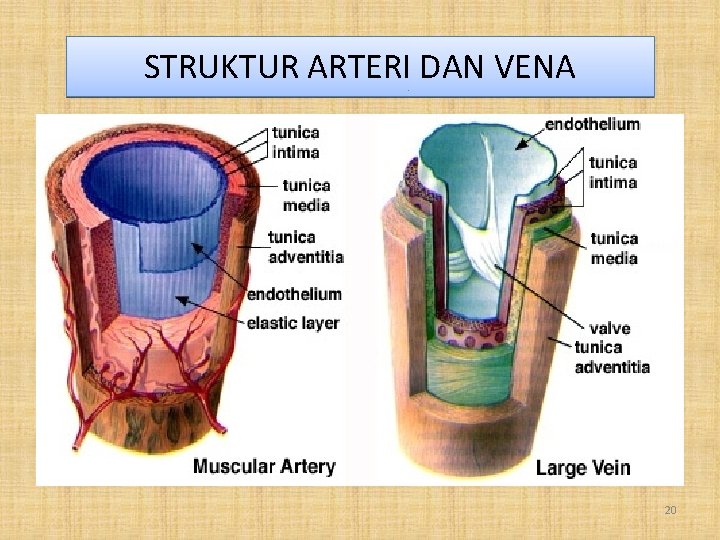 STRUKTUR ARTERI DAN VENA

tunica intima

tunica media

tunica adventitia

endothelium

elastic layer

Muscular Artery

endothelium

tunica intima

tunica media

valve

tunica adventitia

Large Vein

20